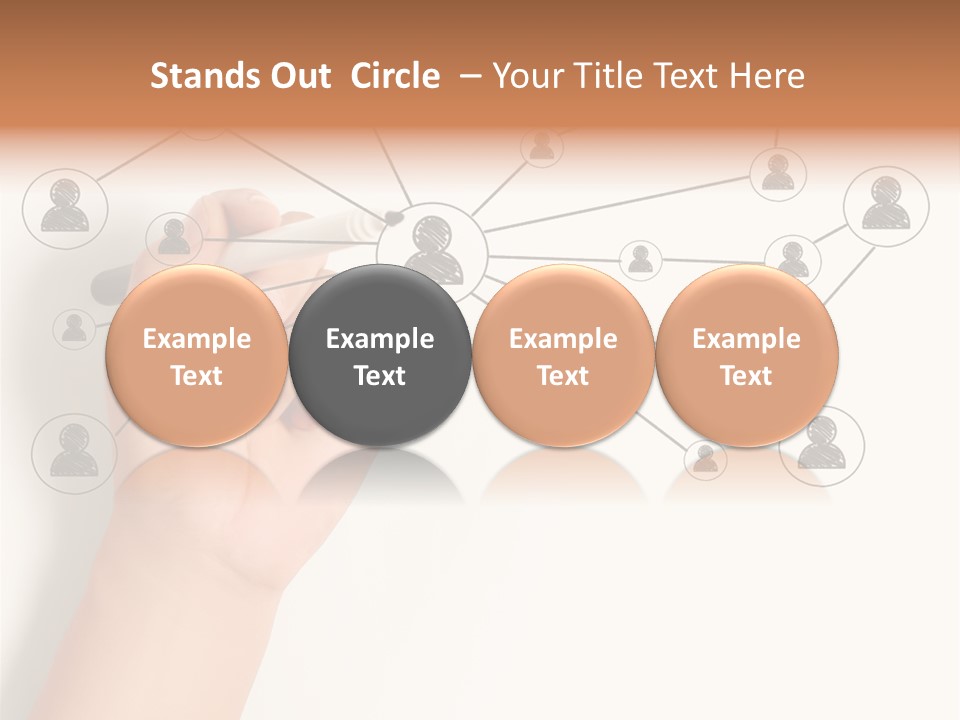 Stands Out Circle – Your Title Text Here

Example Text

Example Text

Example Text

Example Text